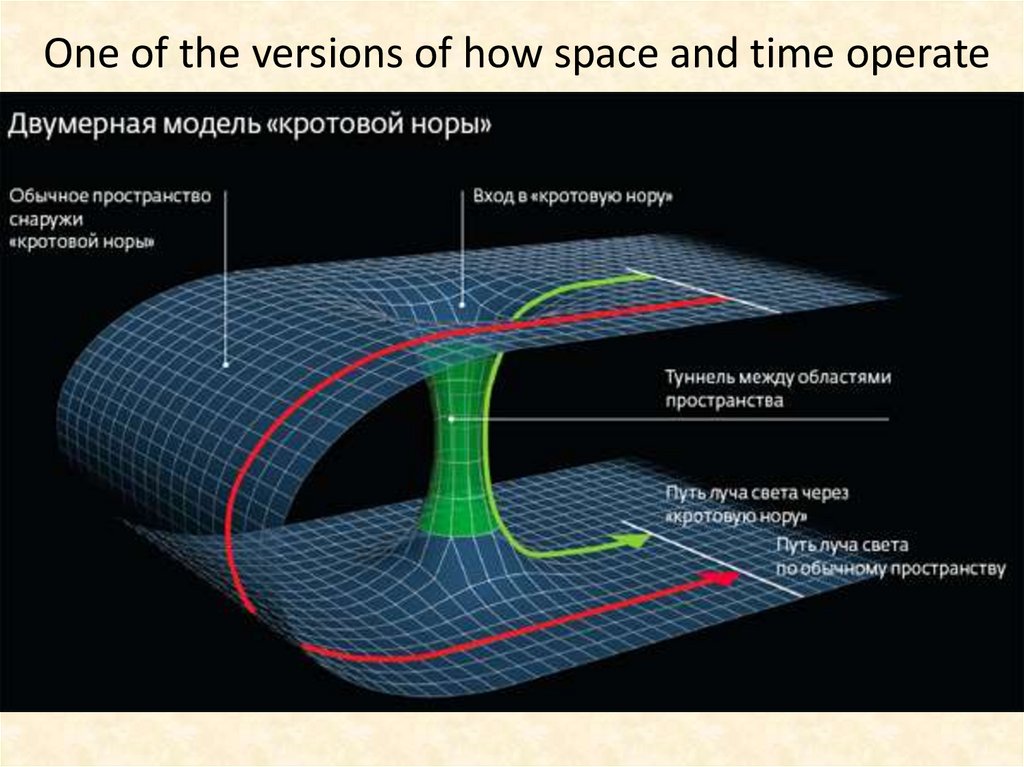 One of the versions of how space and time operate

Двумерная модель «кротовой норы»

Обычное пространство снаружи «кротовой норы»

Вход в «кротовую нору»

Туннель между областями пространства

Путь луча света через «кротовую нору»

Путь луча света по обычному пространству